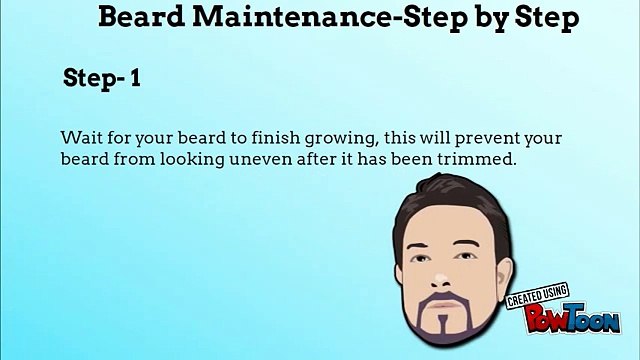 Beard Maintenance-Step by Step

Step- 1

Wait for your beard to finish growing, this will prevent your beard from looking uneven after it has been trimmed.

CREATED USING
PowToon